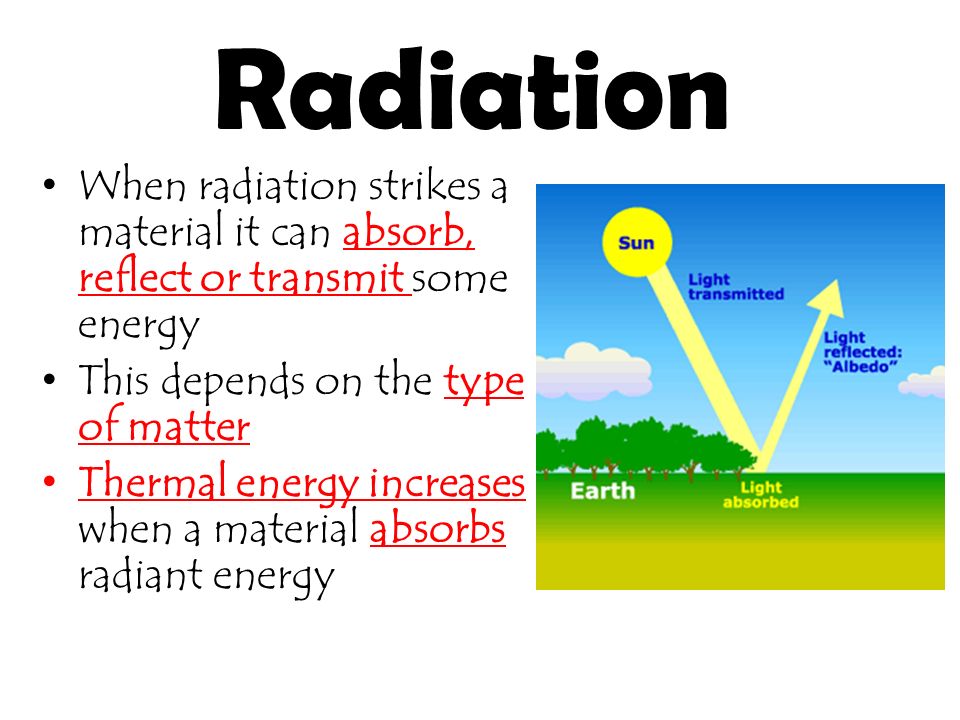 Radiation

• When radiation strikes a material it can absorb, reflect or transmit some energy
• This depends on the type of matter
• Thermal energy increases when a material absorbs radiant energy

Sun
Light transmitted
Light reflected: "Albedo"
Earth
Light absorbed